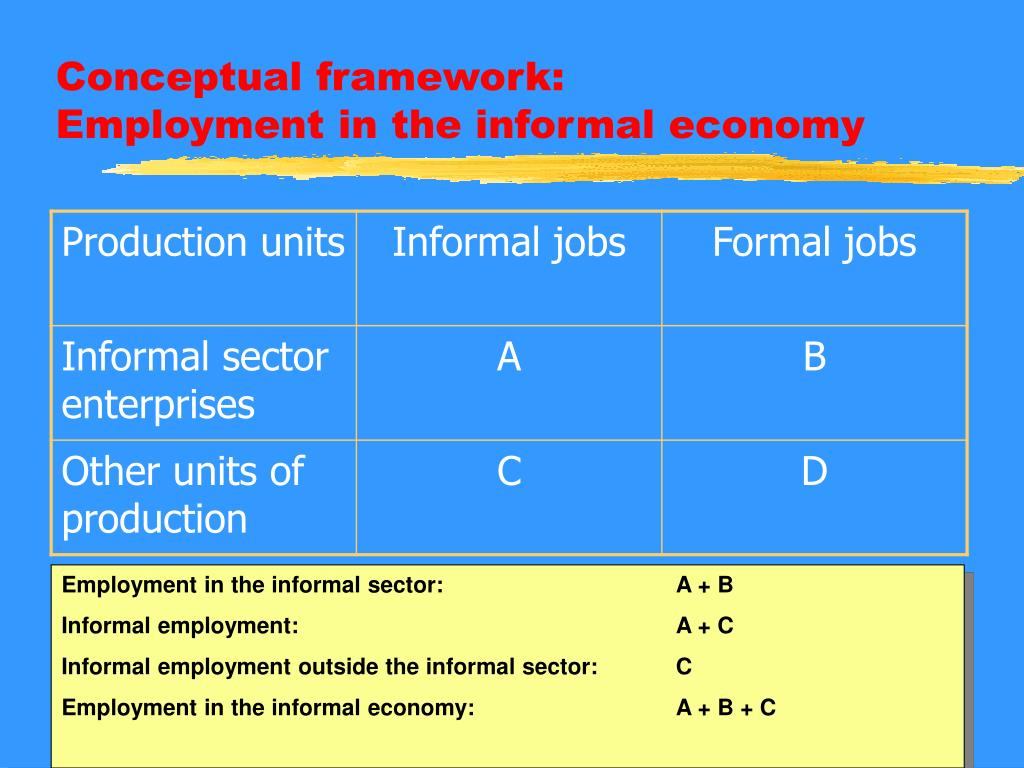 Conceptual framework:
Employment in the informal economy

| Production units | Informal jobs | Formal jobs |
|---|---|---|
| Informal sector enterprises | A | B |
| Other units of production | C | D |

Employment in the informal sector: A + B

Informal employment: A + C

Informal employment outside the informal sector: C

Employment in the informal economy: A + B + C